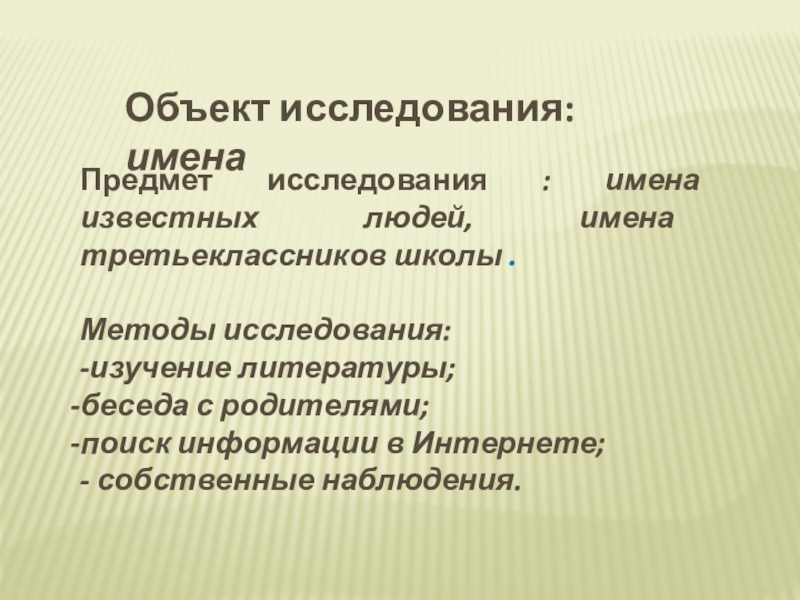 Объект исследования: имена

Предмет исследования : имена известных людей, имена третьеклассников школы .

Методы исследования:
-изучение литературы;
-беседа с родителями;
-поиск информации в Интернете;
- собственные наблюдения.